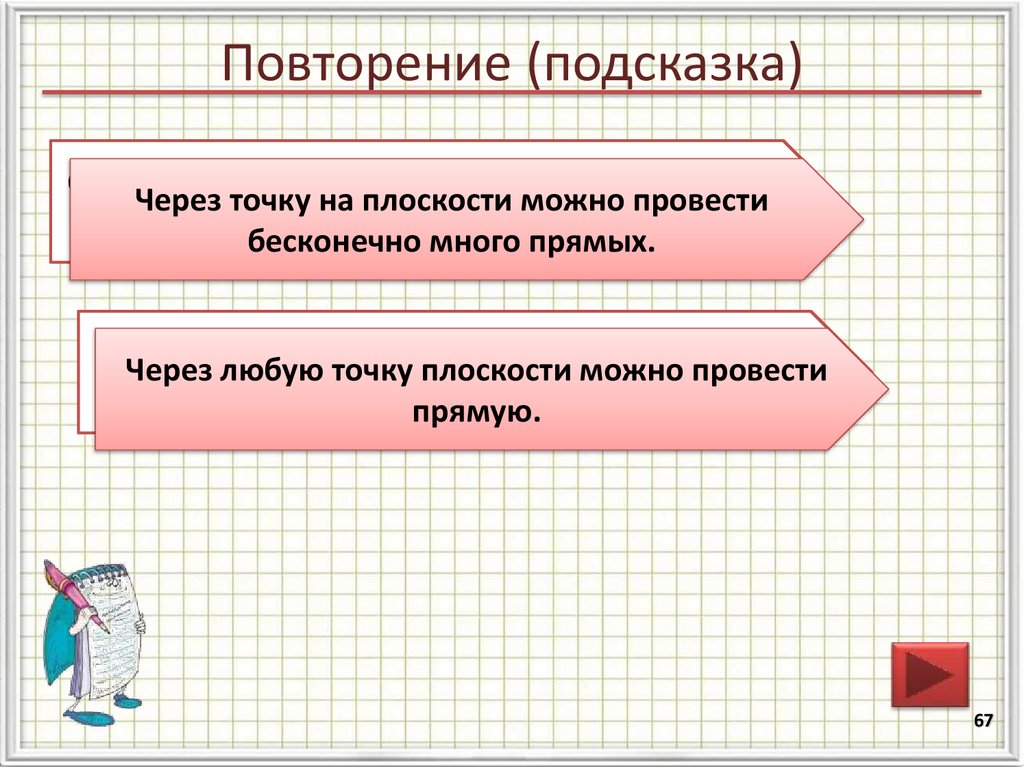 Повторение (подсказка)

Через точку на плоскости можно провести бесконечно много прямых.

Через любую точку плоскости можно провести прямую.

67